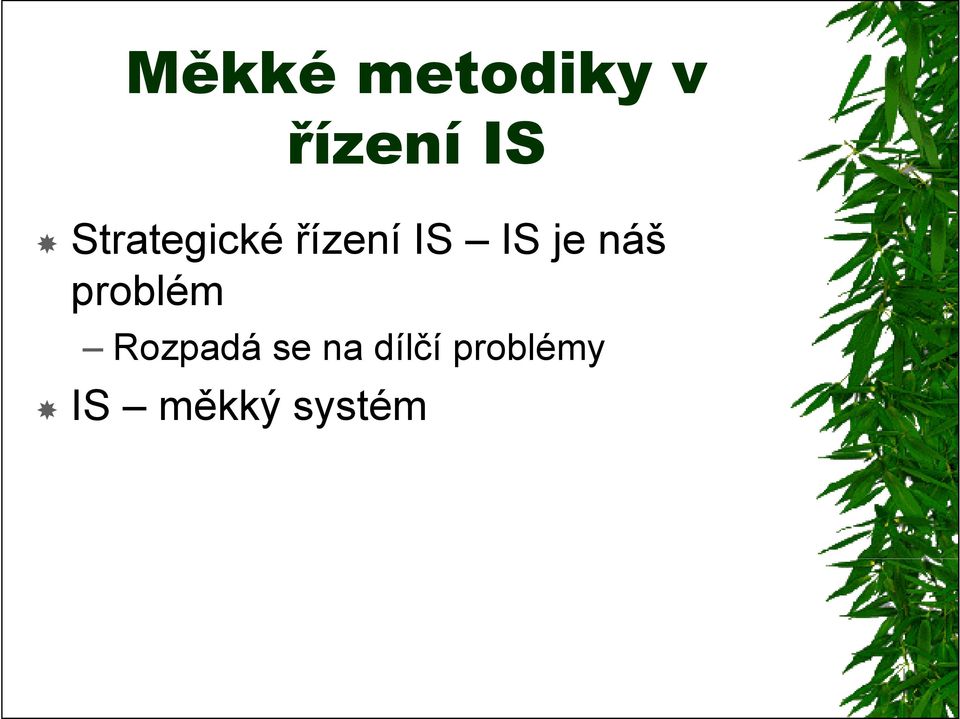 Měkké metodiky v řízení IS

Strategické řízení IS – IS je náš problém

– Rozpadá se na dílčí problémy

IS – měkký systém